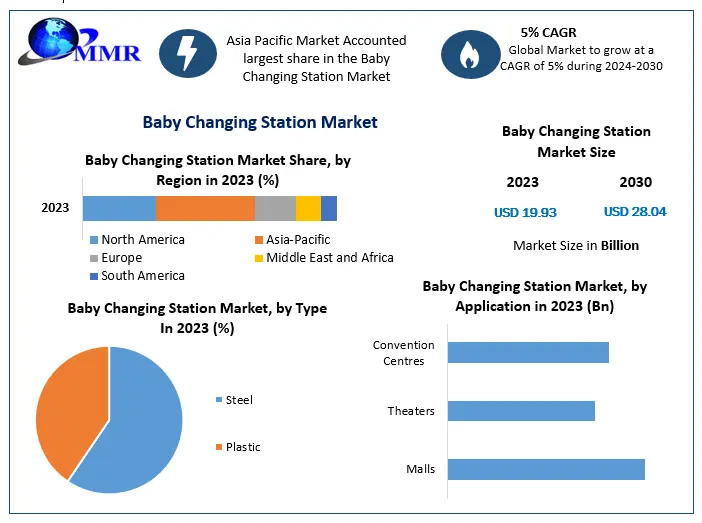 MMR

Asia Pacific Market Accounted largest share in the Baby Changing Station Market

5% CAGR
Global Market to grow at a CAGR of 5% during 2024-2030

Baby Changing Station Market

Baby Changing Station Market Share, by Region in 2023 (%)

2023

North America
Asia-Pacific
Europe
Middle East and Africa
South America

Baby Changing Station Market Size

2023
2030
USD 19.93
USD 28.04

Market Size in Billion

Baby Changing Station Market, by Type In 2023 (%)

Steel
Plastic

Baby Changing Station Market, by Application in 2023 (Bn)

Convention Centres
Theaters
Malls